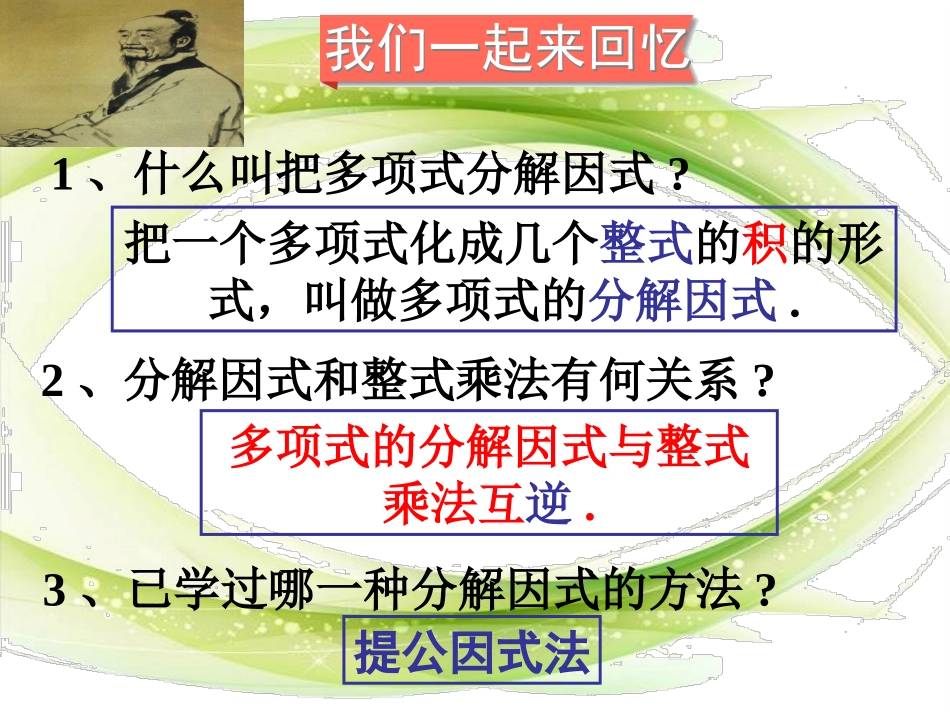 我们一起来回忆

1、什么叫把多项式分解因式？

把一个多项式化成几个整式的积的形式，叫做多项式的分解因式.

2、分解因式和整式乘法有何关系？

多项式的分解因式与整式乘法互逆.

3、已学过哪一种分解因式的方法？

提公因式法